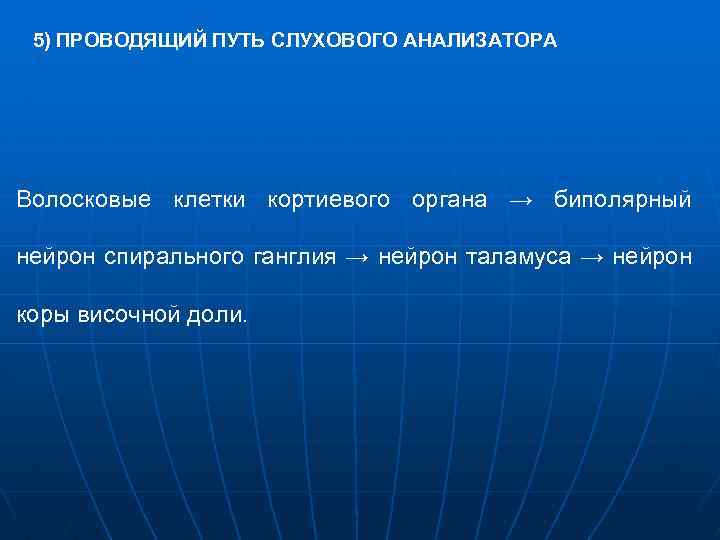 5) ПРОВОДЯЩИЙ ПУТЬ СЛУХОВОГО АНАЛИЗАТОРА

Волосковые клетки кортиевого органа → биполярный нейрон спирального ганглия → нейрон таламуса → нейрон коры височной доли.